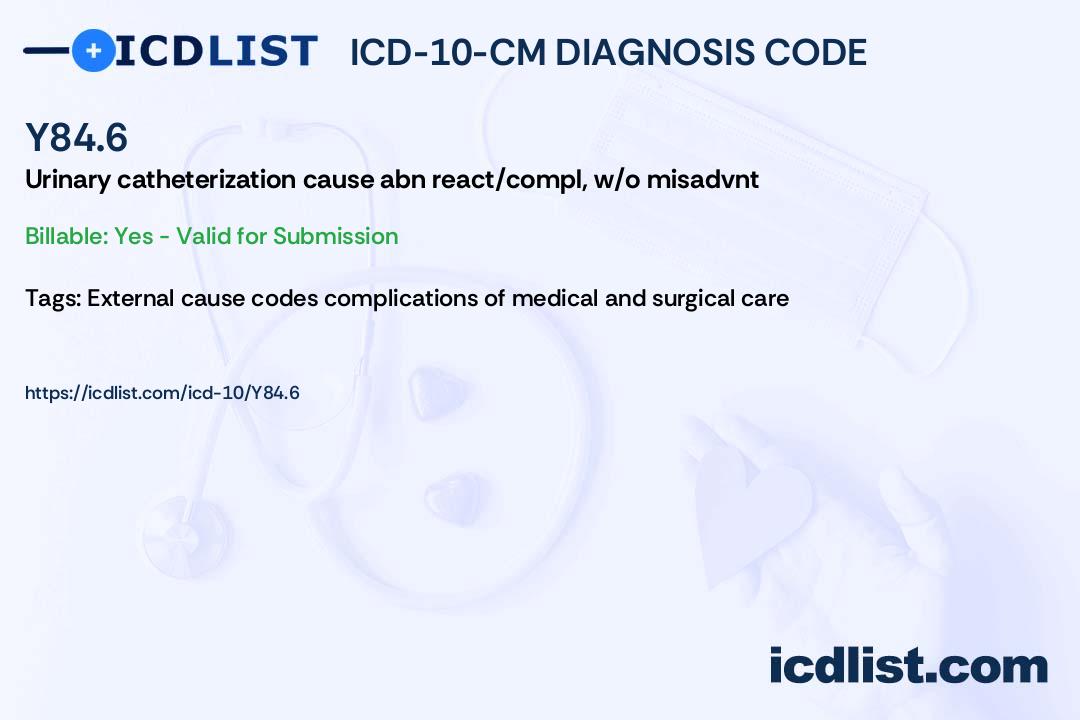 ICDLIST ICD-10-CM DIAGNOSIS CODE

Y84.6
Urinary catheterization cause abn react/compl, w/o misadvnt

Billable: Yes - Valid for Submission

Tags: External cause codes complications of medical and surgical care

https://icdlist.com/icd-10/Y84.6

icdlist.com